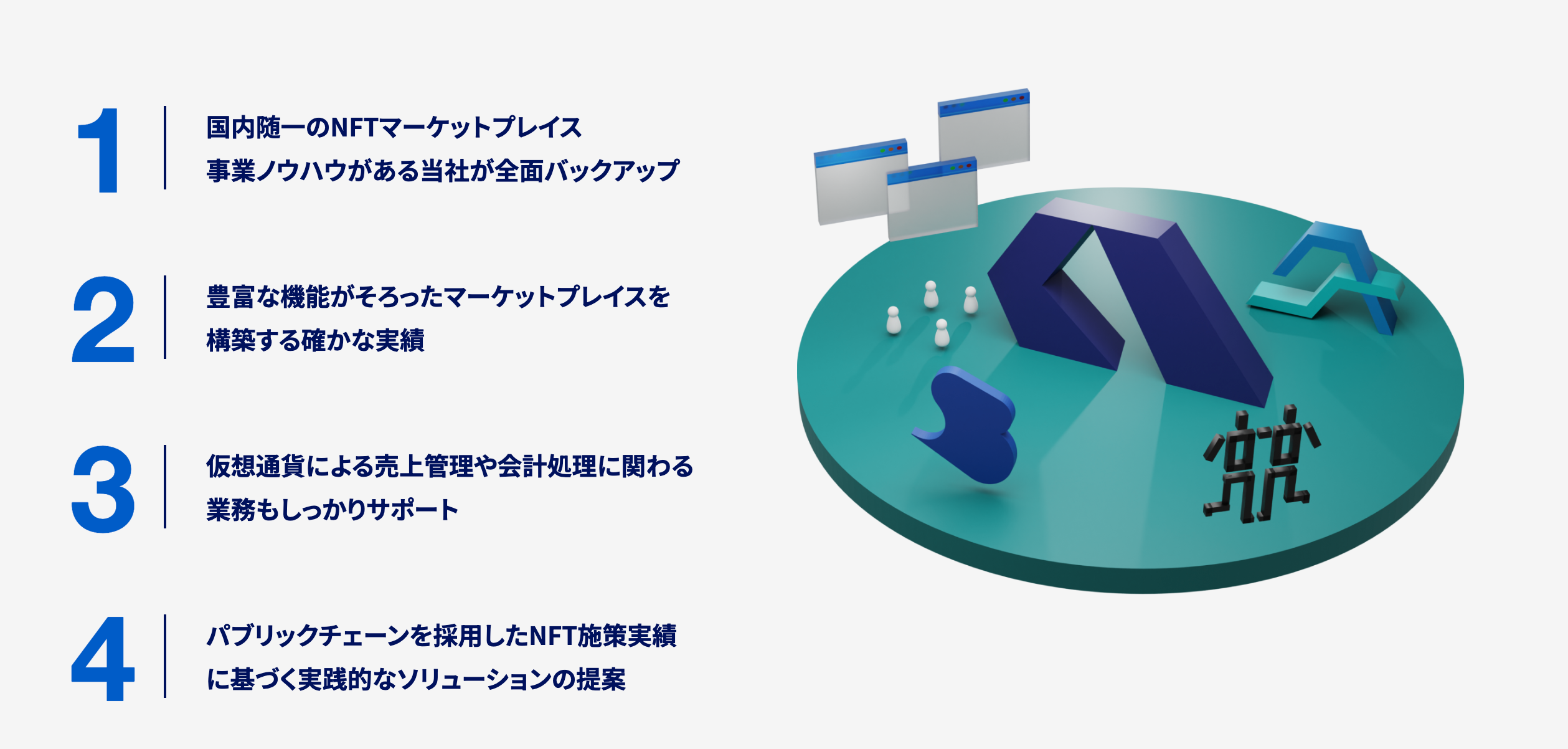 1

国内随一のNFTマーケットプレイス
事業ノウハウがある当社が全面バックアップ

2

豊富な機能がそろったマーケットプレイスを
構築する確かな実績

3

仮想通貨による売上管理や会計処理に関わる
業務もしっかりサポート

4

パブリックチェーンを採用したNFT施策実績
に基づく実践的なソリューションの提案